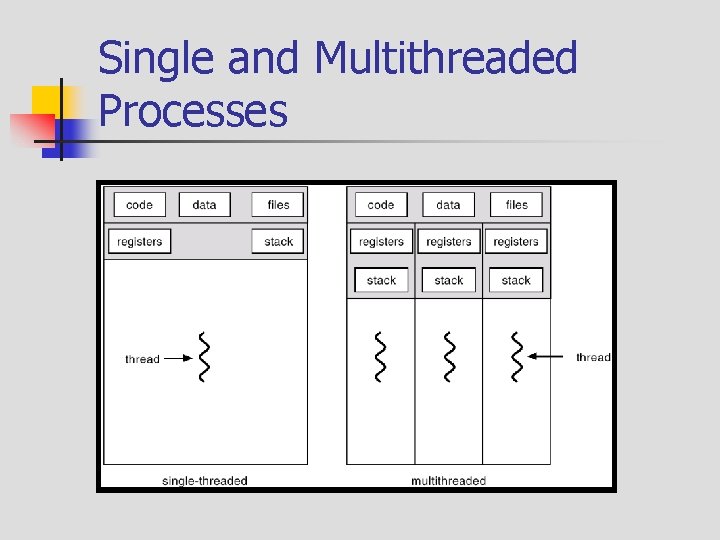 Single and Multithreaded Processes

code
data
files
registers
stack
thread
single-threaded

code
data
files
registers
registers
registers
stack
stack
stack
thread
multithreaded